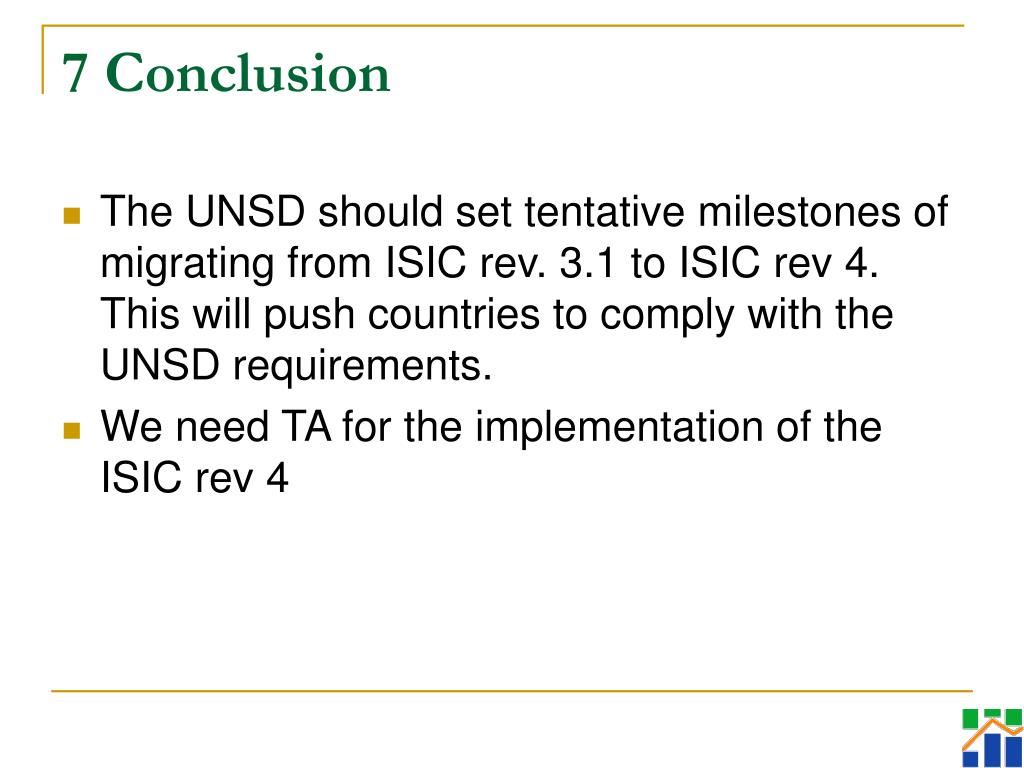 7 Conclusion

The UNSD should set tentative milestones of migrating from ISIC rev. 3.1 to ISIC rev 4. This will push countries to comply with the UNSD requirements.

We need TA for the implementation of the ISIC rev 4